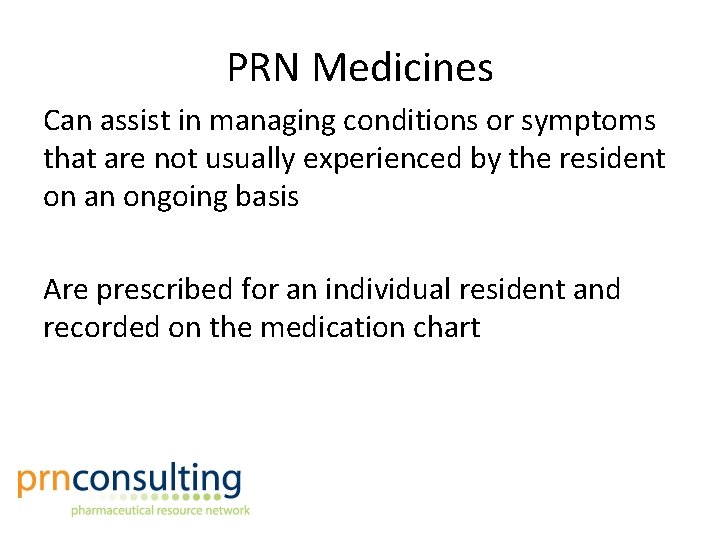 PRN Medicines

Can assist in managing conditions or symptoms that are not usually experienced by the resident on an ongoing basis

Are prescribed for an individual resident and recorded on the medication chart

prnconsulting
pharmaceutical resource network